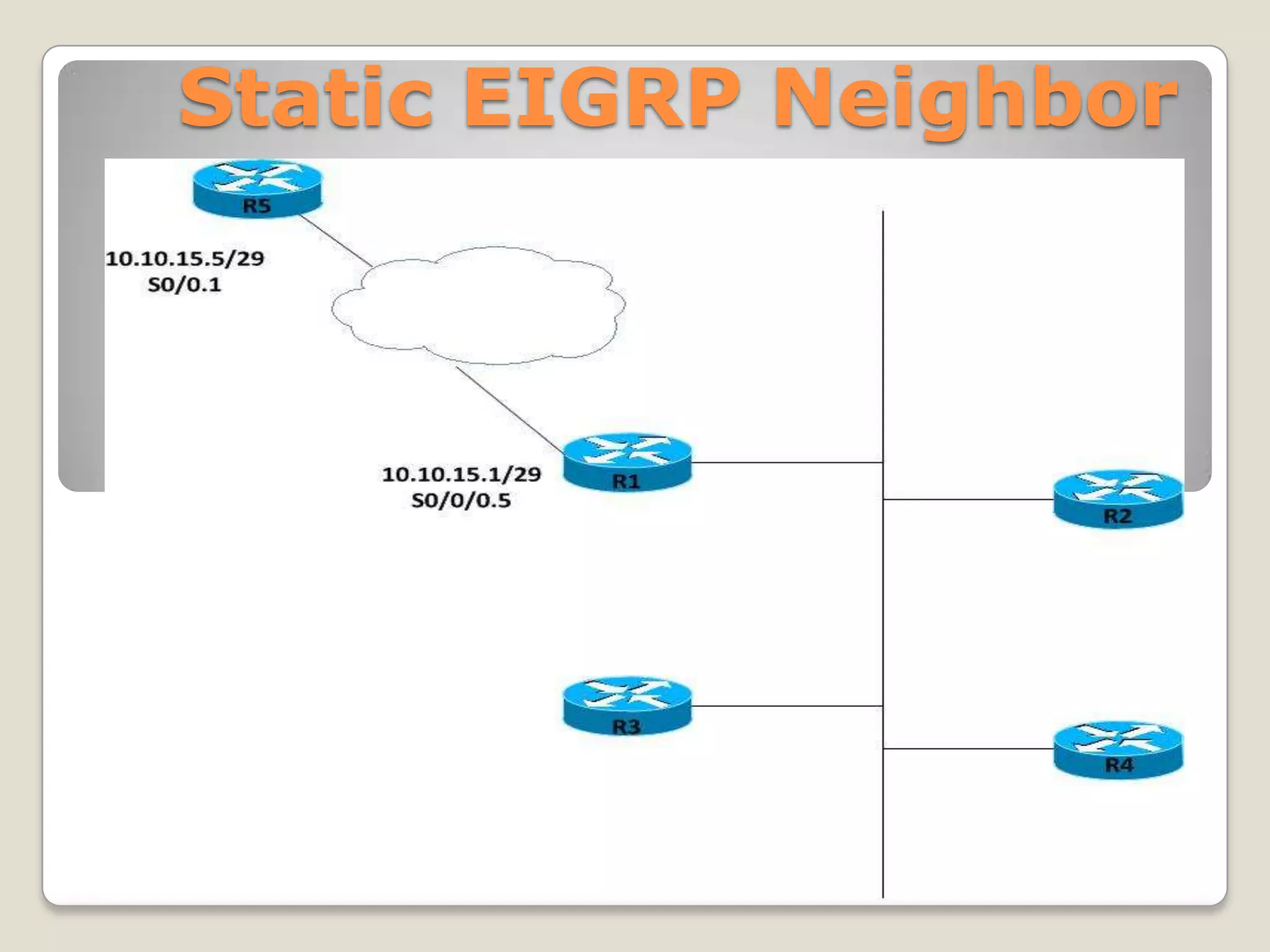 Static EIGRP Neighbor

R5

10.10.15.5/29
S0/0.1

10.10.15.1/29
S0/0/0.5

R1

R2

R3

R4